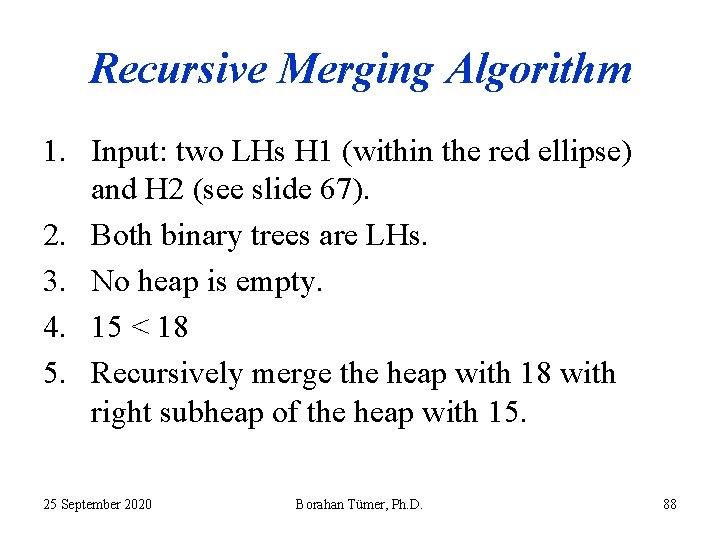 Recursive Merging Algorithm

1. Input: two LHs H1 (within the red ellipse) and H2 (see slide 67).
2. Both binary trees are LHs.
3. No heap is empty.
4. 15 < 18
5. Recursively merge the heap with 18 with right subheap of the heap with 15.

25 September 2020

Borahan Tümer, Ph.D.

88